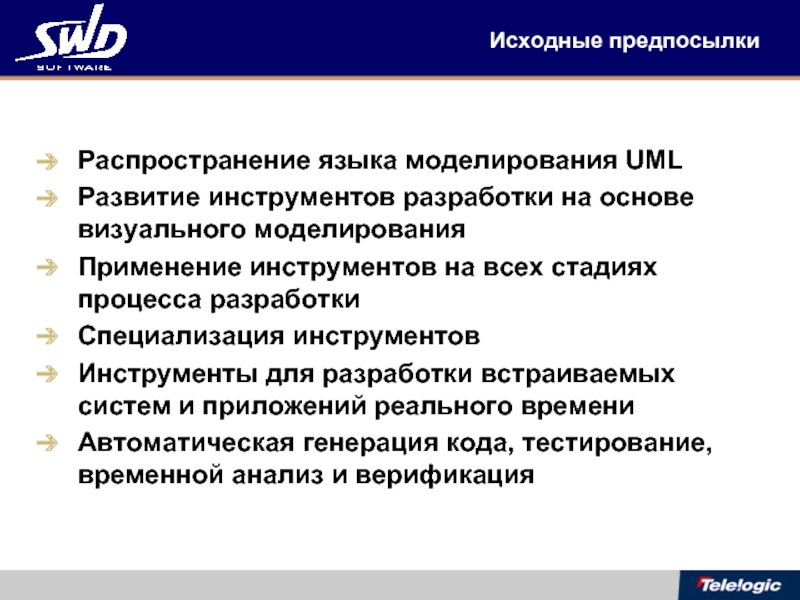 SWD
SOFTWARE

Исходные предпосылки

Распространение языка моделирования UML

Развитие инструментов разработки на основе визуального моделирования

Применение инструментов на всех стадиях процесса разработки

Специализация инструментов

Инструменты для разработки встраиваемых систем и приложений реального времени

Автоматическая генерация кода, тестирование, временной анализ и верификация

Telelogic